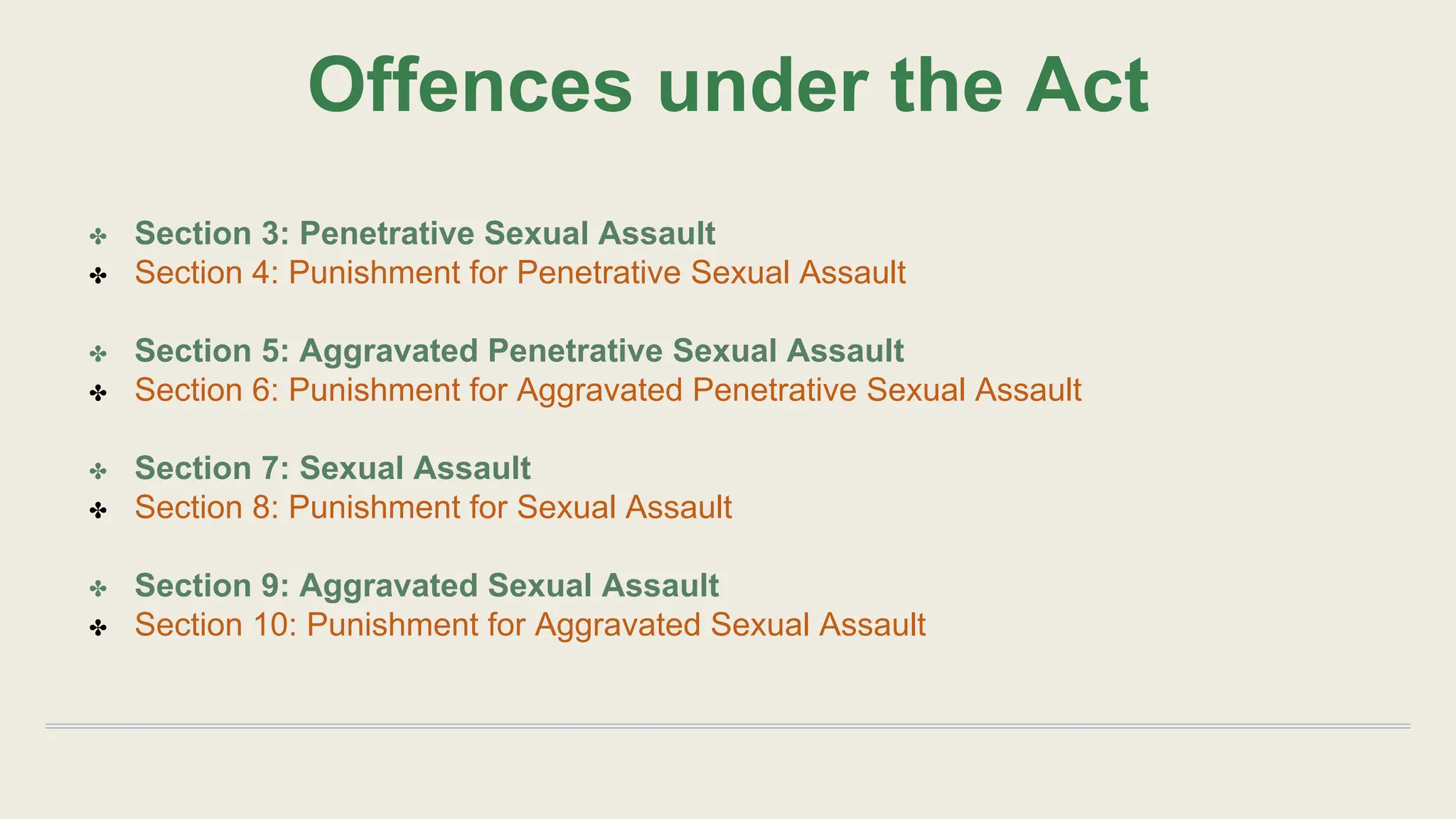 Offences under the Act

✤ Section 3: Penetrative Sexual Assault
✤ Section 4: Punishment for Penetrative Sexual Assault

✤ Section 5: Aggravated Penetrative Sexual Assault
✤ Section 6: Punishment for Aggravated Penetrative Sexual Assault

✤ Section 7: Sexual Assault
✤ Section 8: Punishment for Sexual Assault

✤ Section 9: Aggravated Sexual Assault
✤ Section 10: Punishment for Aggravated Sexual Assault